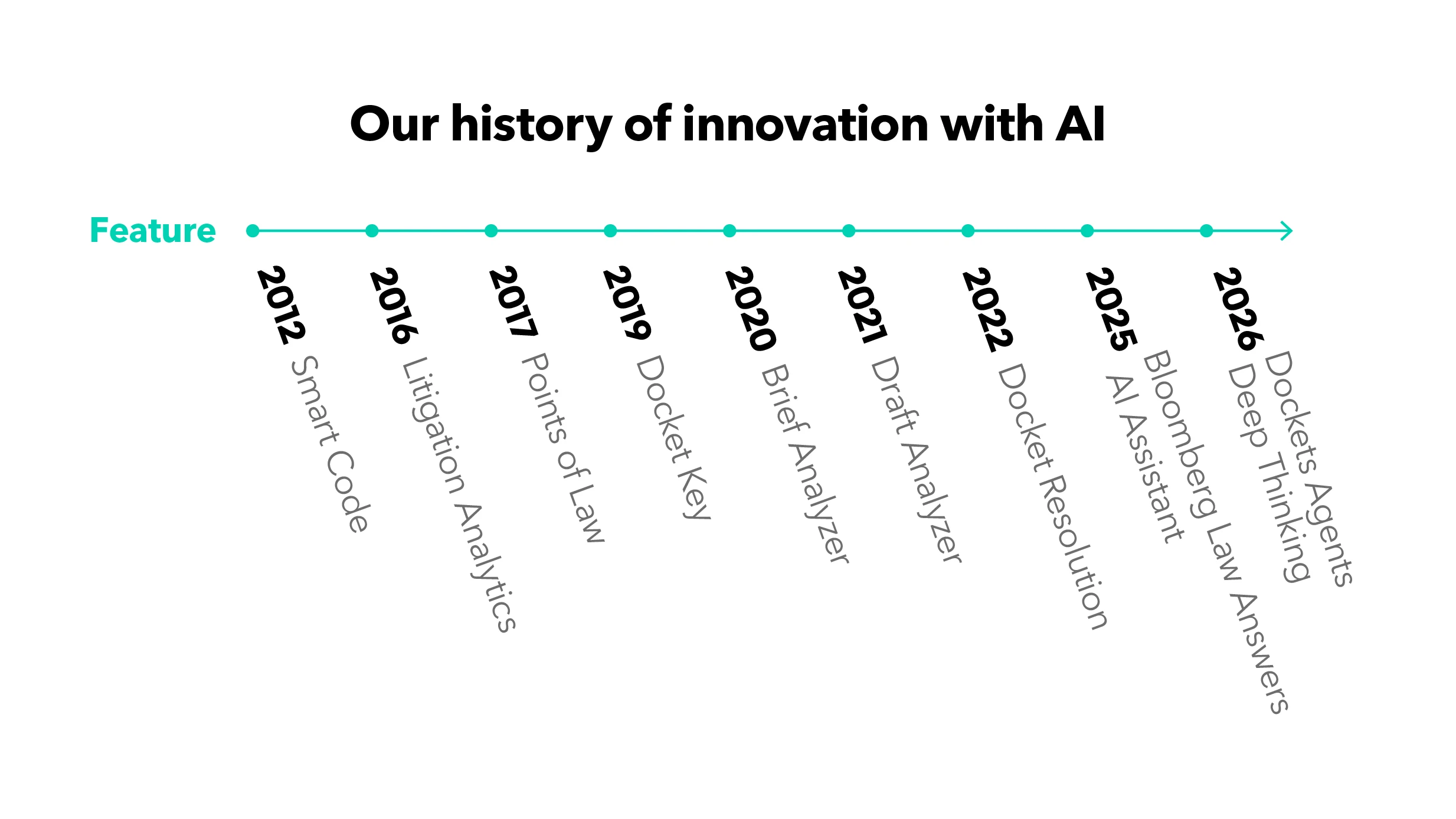 Our history of innovation with AI

Feature

2012 Smart Code

2016 Litigation Analytics

2017 Points of Law

2019 Docket Key

2020 Brief Analyzer

2021 Draft Analyzer

2022 Docket Resolution

2025 Bloomberg Law Answers AI Assistant

2026 Dockets Agents Deep Thinking